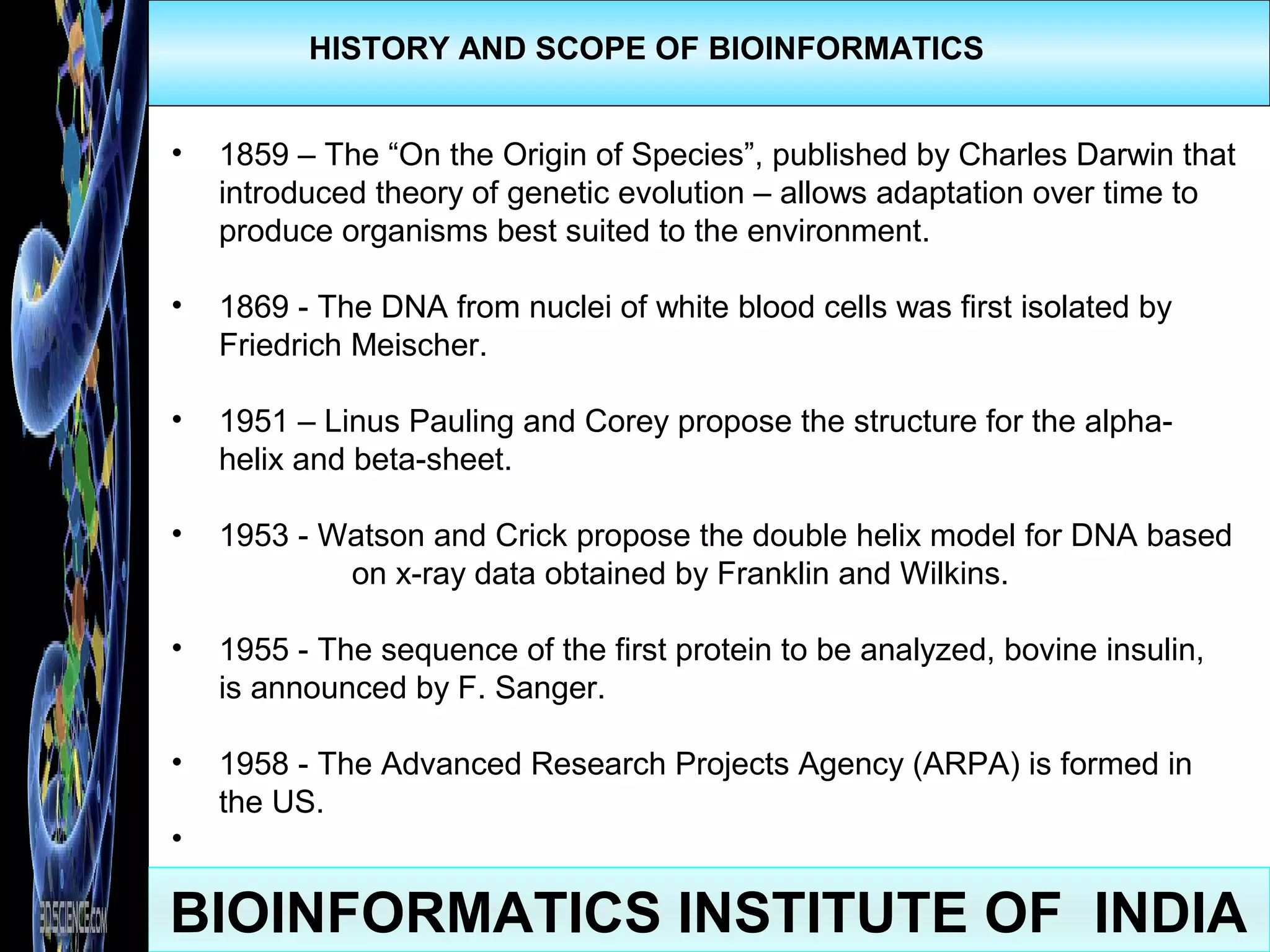 HISTORY AND SCOPE OF BIOINFORMATICS

• 1859 – The “On the Origin of Species”, published by Charles Darwin that introduced theory of genetic evolution – allows adaptation over time to produce organisms best suited to the environment.

• 1869 - The DNA from nuclei of white blood cells was first isolated by Friedrich Meischer.

• 1951 – Linus Pauling and Corey propose the structure for the alpha-helix and beta-sheet.

• 1953 - Watson and Crick propose the double helix model for DNA based on x-ray data obtained by Franklin and Wilkins.

• 1955 - The sequence of the first protein to be analyzed, bovine insulin, is announced by F. Sanger.

• 1958 - The Advanced Research Projects Agency (ARPA) is formed in the US.

•

3DSCIENCE.COM

BIOINFORMATICS INSTITUTE OF INDIA